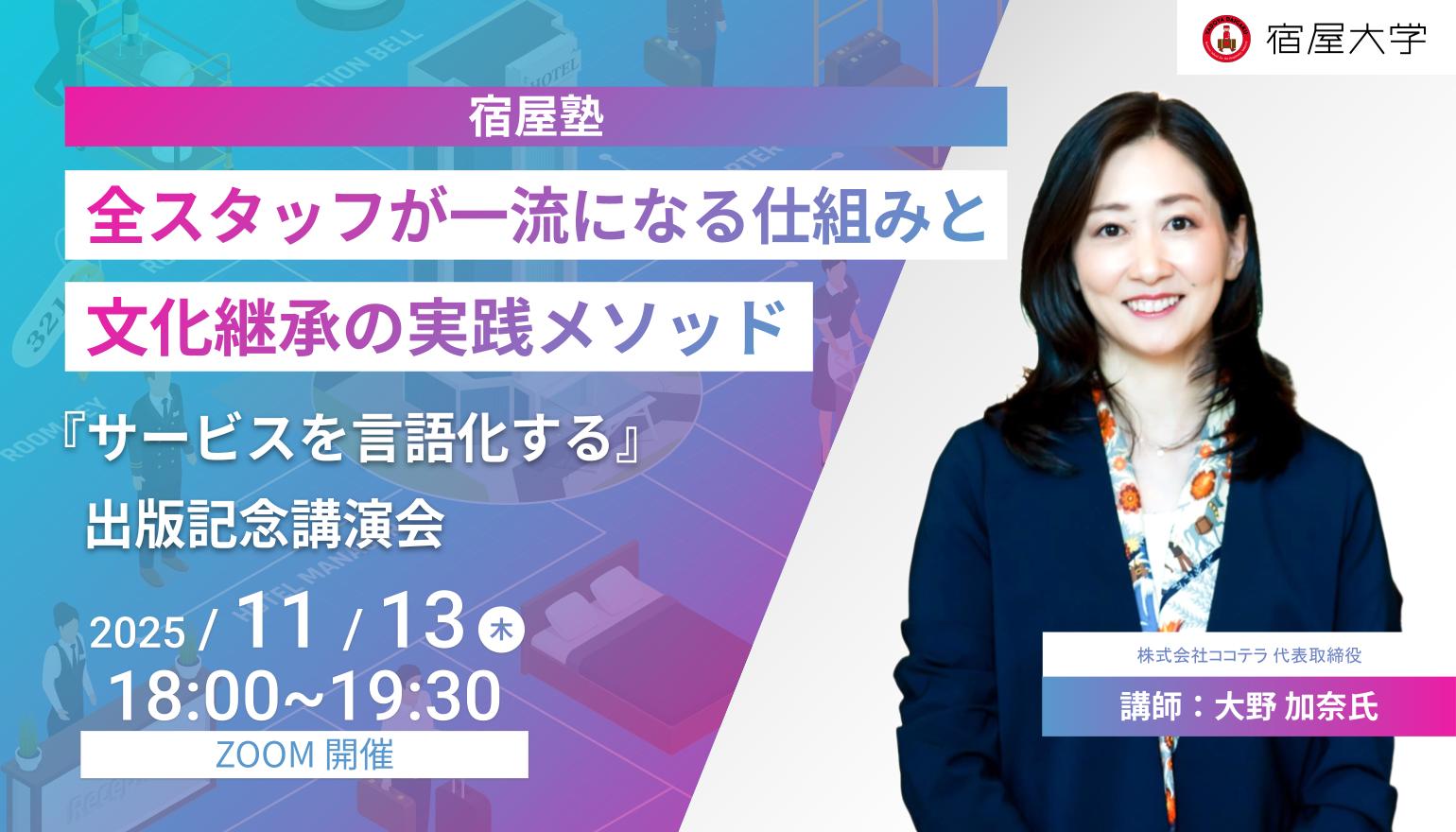 宿屋大学

宿屋塾

全スタッフが一流になる仕組みと
文化継承の実践メソッド

『サービスを言語化する』
出版記念講演会

2025 / 11 / 13 木
18:00~19:30
ZOOM 開催

株式会社ココテラ 代表取締役
講師：大野 加奈氏